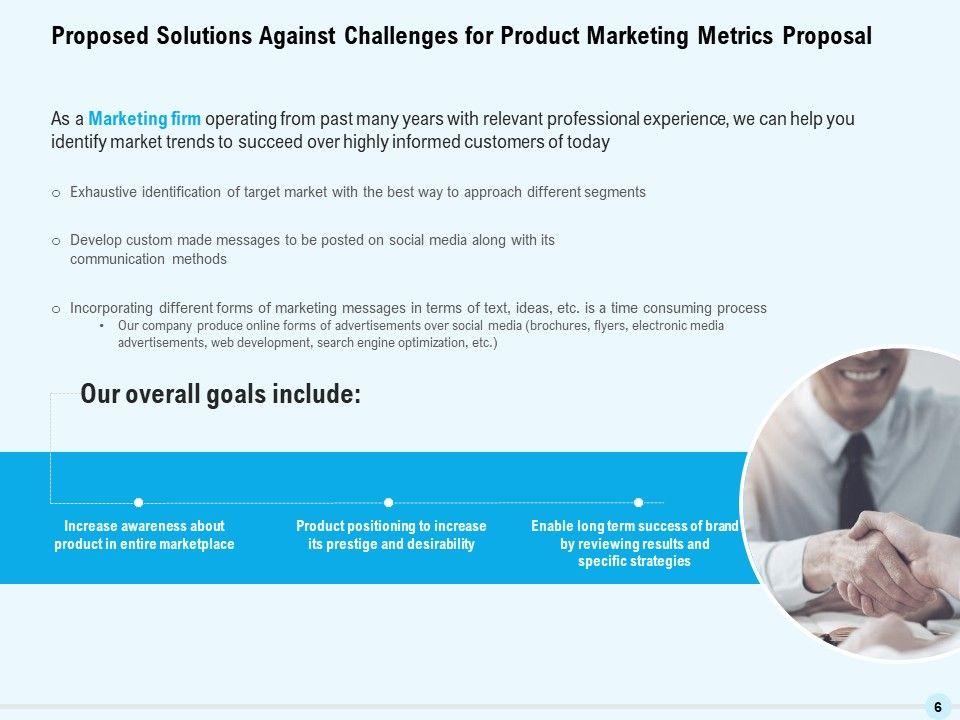 Proposed Solutions Against Challenges for Product Marketing Metrics Proposal

As a Marketing firm operating from past many years with relevant professional experience, we can help you identify market trends to succeed over highly informed customers of today

o Exhaustive identification of target market with the best way to approach different segments

o Develop custom made messages to be posted on social media along with its communication methods

o Incorporating different forms of marketing messages in terms of text, ideas, etc. is a time consuming process
• Our company produce online forms of advertisements over social media (brochures, flyers, electronic media advertisements, web development, search engine optimization, etc.)

Our overall goals include:

Increase awareness about product in entire marketplace

Product positioning to increase its prestige and desirability

Enable long term success of brand by reviewing results and specific strategies

6